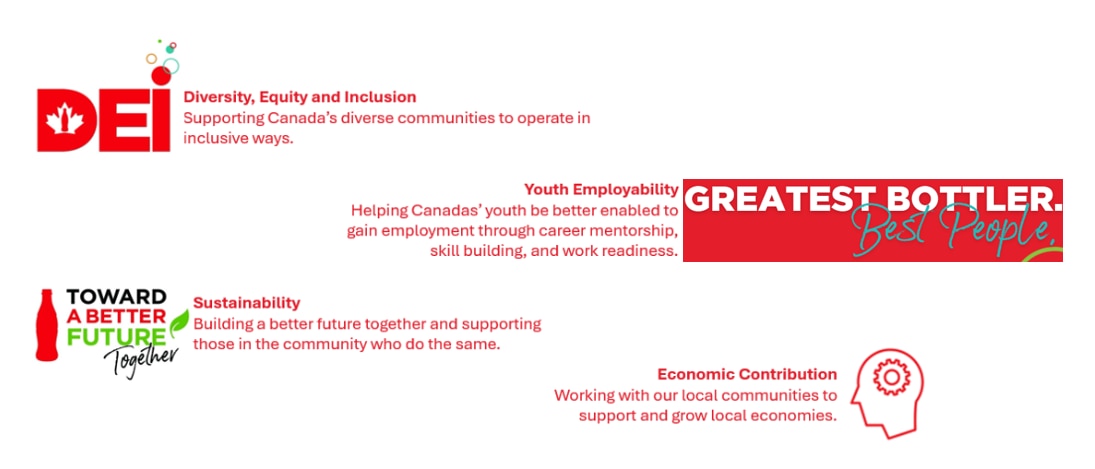 DEI

Diversity, Equity and Inclusion
Supporting Canada's diverse communities to operate in inclusive ways.

Youth Employability
Helping Canadas' youth be better enabled to gain employment through career mentorship, skill building, and work readiness.

GREATEST BOTTLER.
Best People.

TOWARD A BETTER FUTURE Together

Sustainability
Building a better future together and supporting those in the community who do the same.

Economic Contribution
Working with our local communities to support and grow local economies.